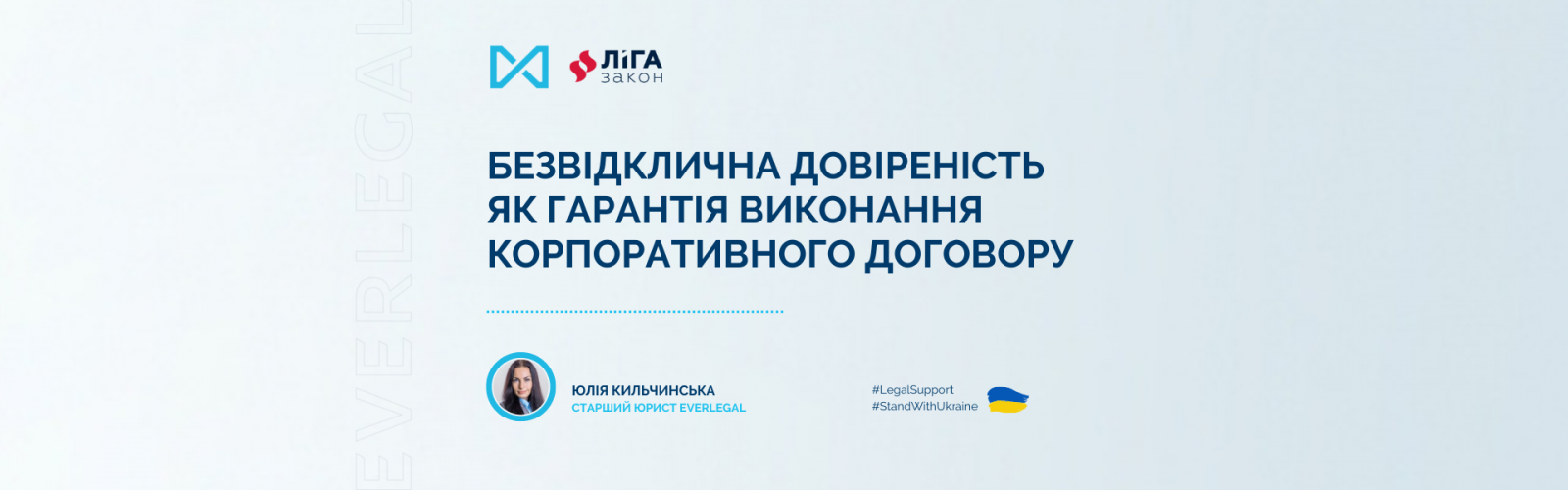 EVERLEGAL

ЛІГА
закон

БЕЗВІДКЛИЧНА ДОВІРЕНІСТЬ ЯК ГАРАНТІЯ ВИКОНАННЯ КОРПОРАТИВНОГО ДОГОВОРУ

ЮЛІЯ КИЛЬЧИНСЬКА
СТАРШИЙ ЮРИСТ EVERLEGAL

#LegalSupport
#StandWithUkraine